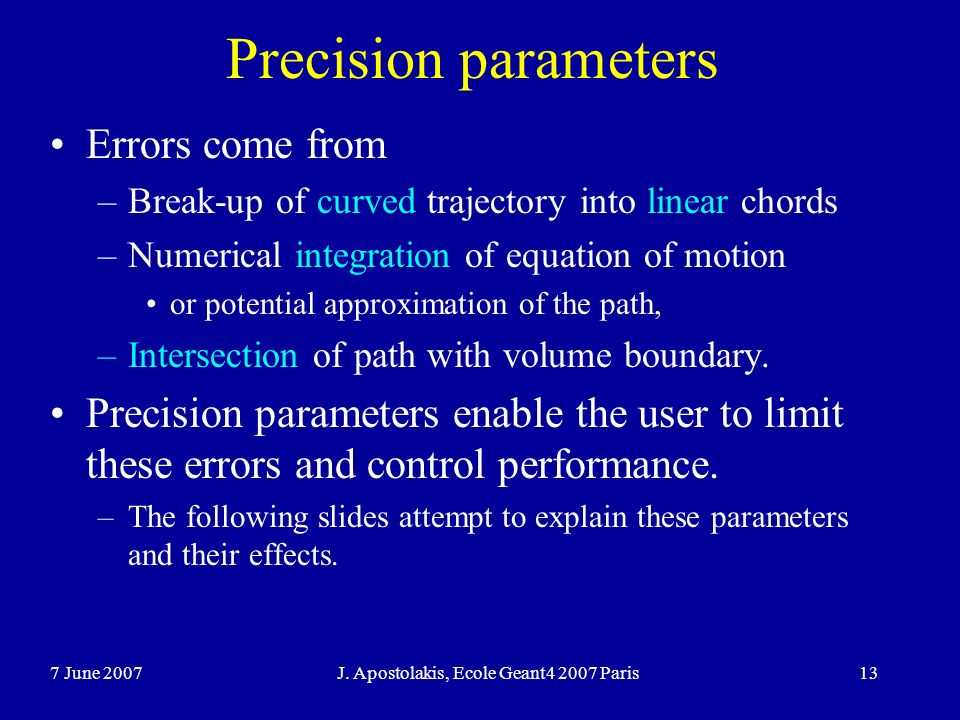 Precision parameters

• Errors come from
– Break-up of curved trajectory into linear chords
– Numerical integration of equation of motion
• or potential approximation of the path,
– Intersection of path with volume boundary.

• Precision parameters enable the user to limit these errors and control performance.
– The following slides attempt to explain these parameters and their effects.

7 June 2007 J. Apostolakis, Ecole Geant4 2007 Paris 13